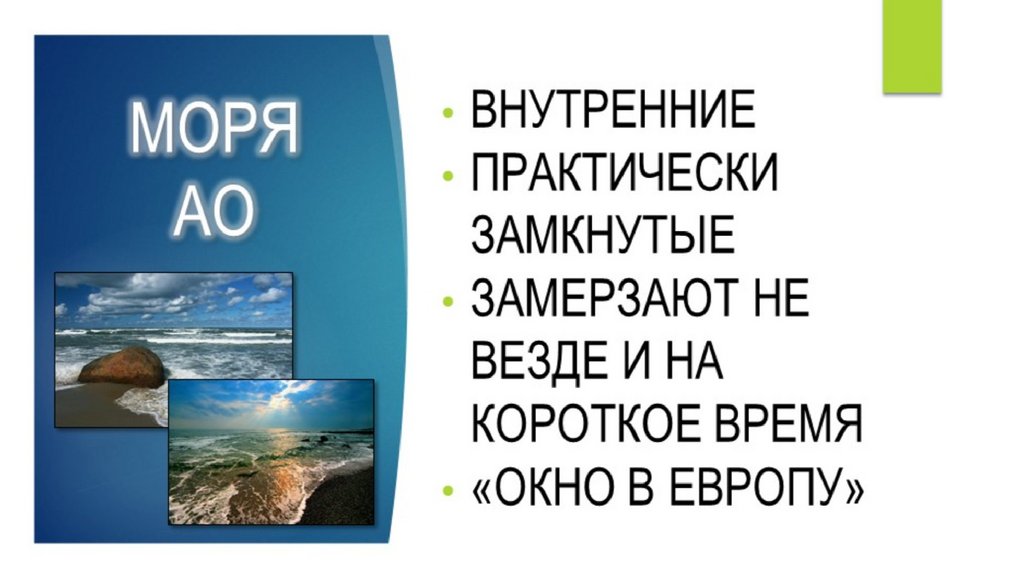 МОРЯ АО

• ВНУТРЕННИЕ
• ПРАКТИЧЕСКИ ЗАМКНУТЫЕ
• ЗАМЕРЗАЮТ НЕ ВЕЗДЕ И НА КОРОТКОЕ ВРЕМЯ
• «ОКНО В ЕВРОПУ»